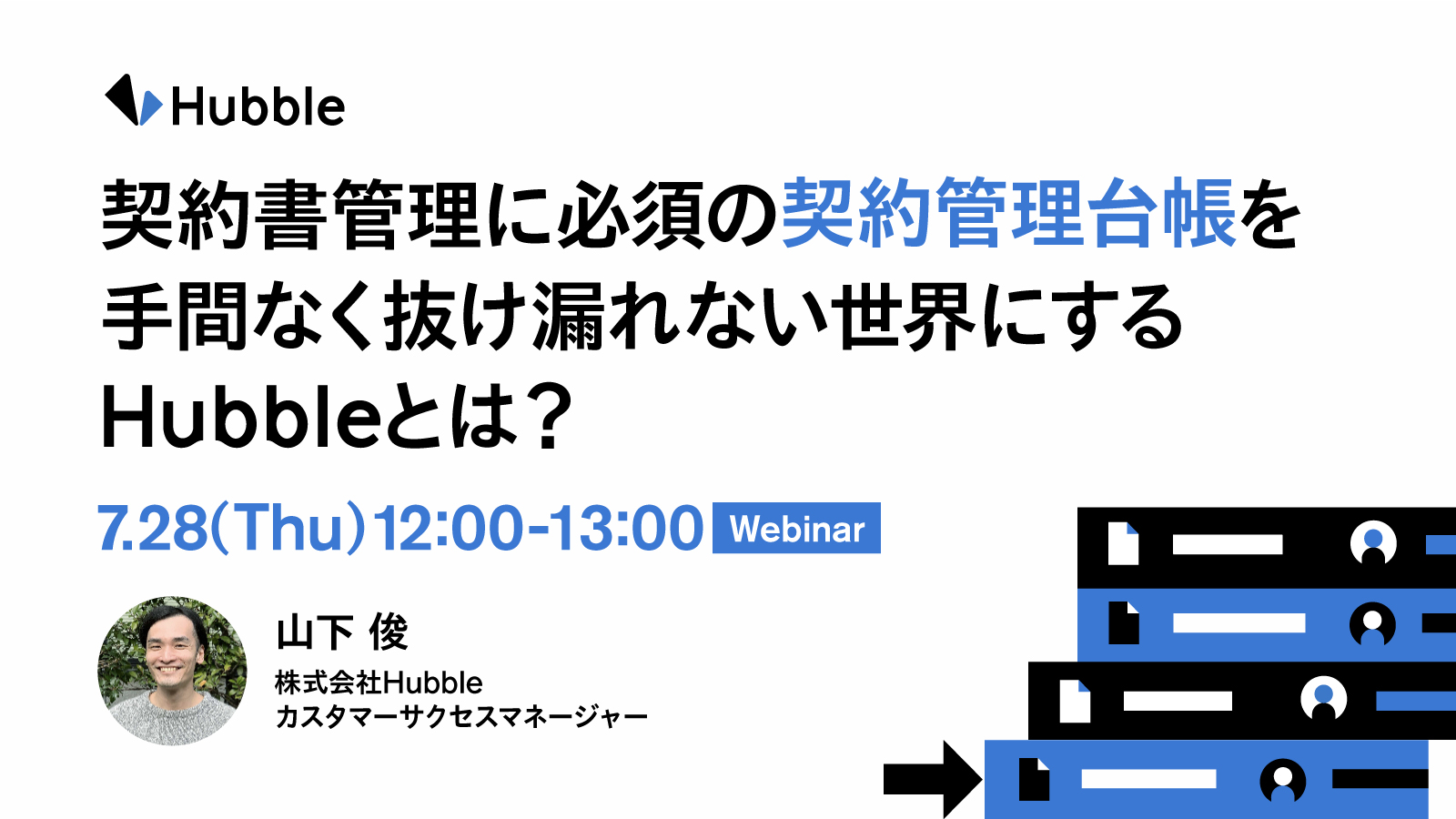 Hubble

契約書管理に必須の契約管理台帳を手間なく抜け漏れない世界にするHubbleとは？

7.28(Thu)12:00-13:00 Webinar

山下 俊
株式会社Hubble
カスタマーサクセスマネージャー